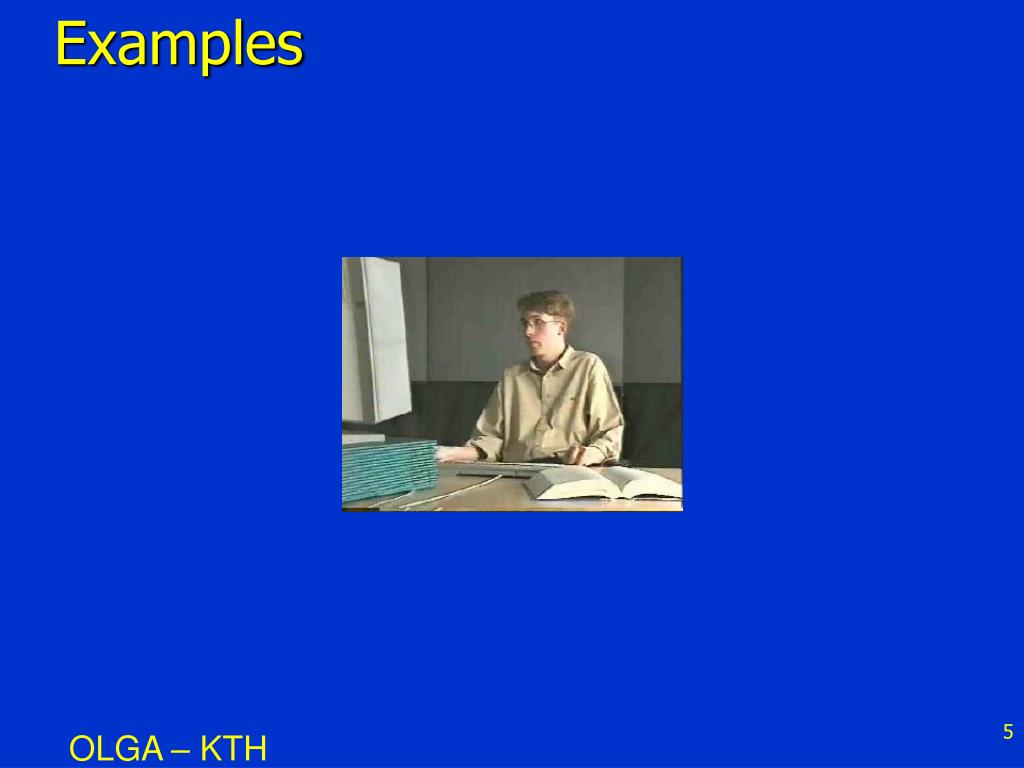 Examples

OLGA – KTH

5